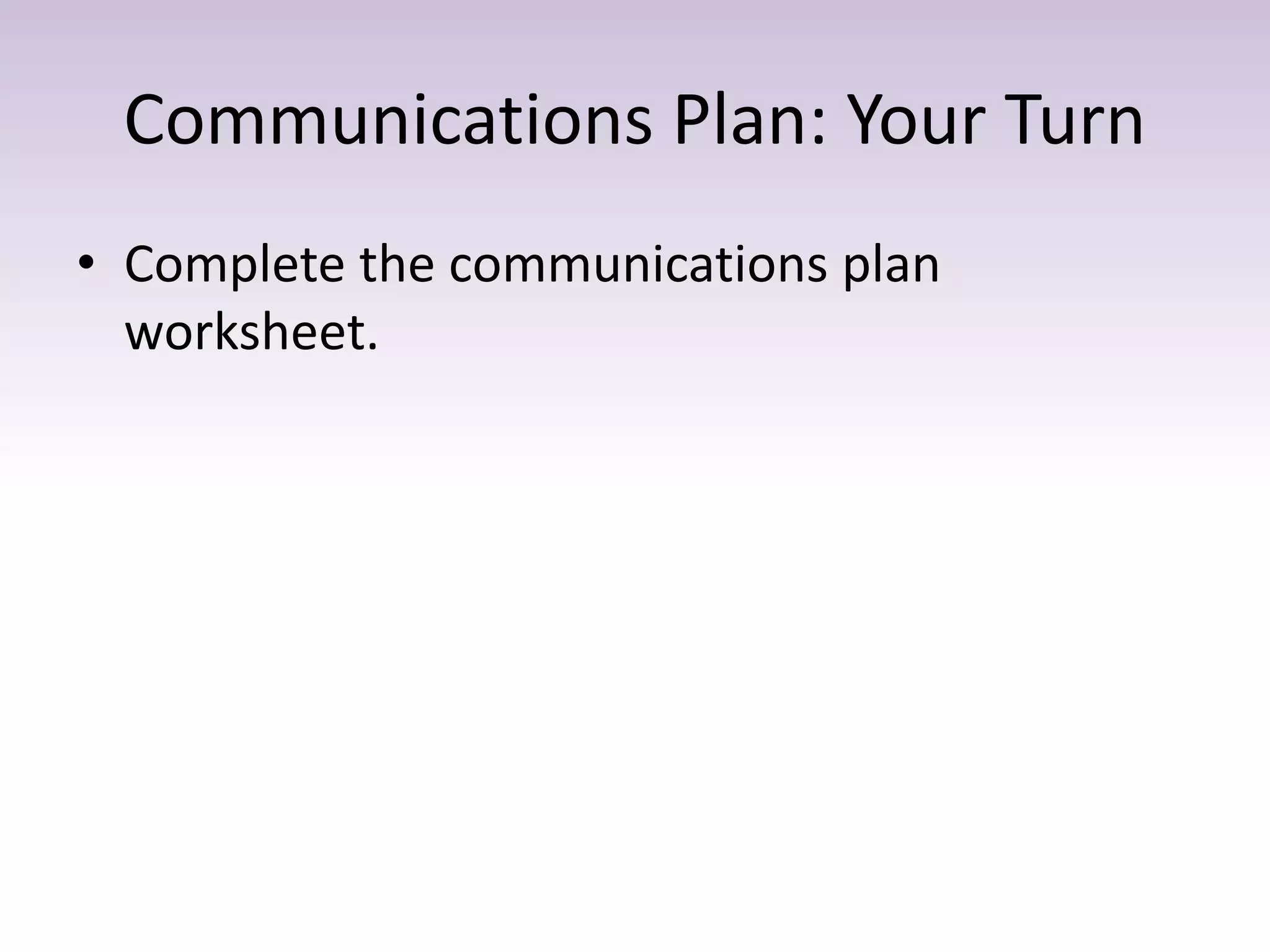 Communications Plan: Your Turn

• Complete the communications plan worksheet.